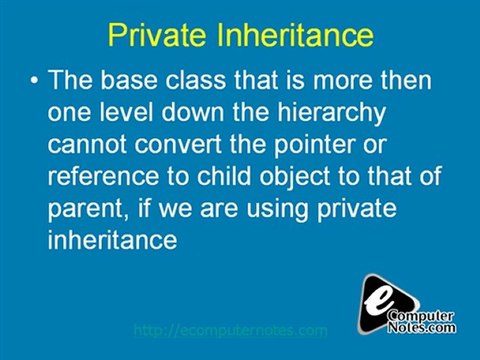 Private Inheritance

• The base class that is more then one level down the hierarchy cannot convert the pointer or reference to child object to that of parent, if we are using private inheritance

http://ecomputernotes.com

e Computer Notes.com